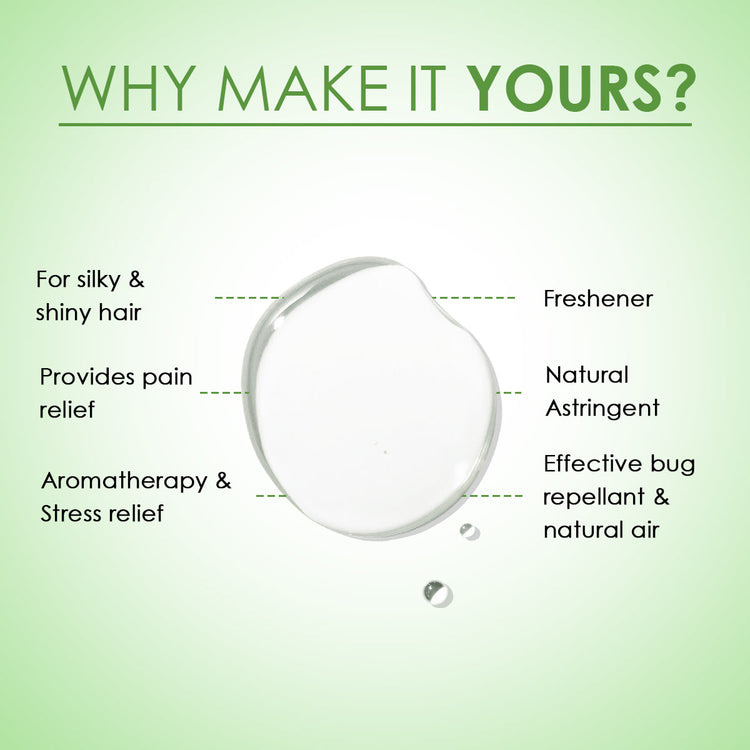 WHY MAKE IT YOURS?

For silky & shiny hair

Provides pain relief

Aromatherapy & Stress relief

Freshener

Natural Astringent

Effective bug repellant & natural air